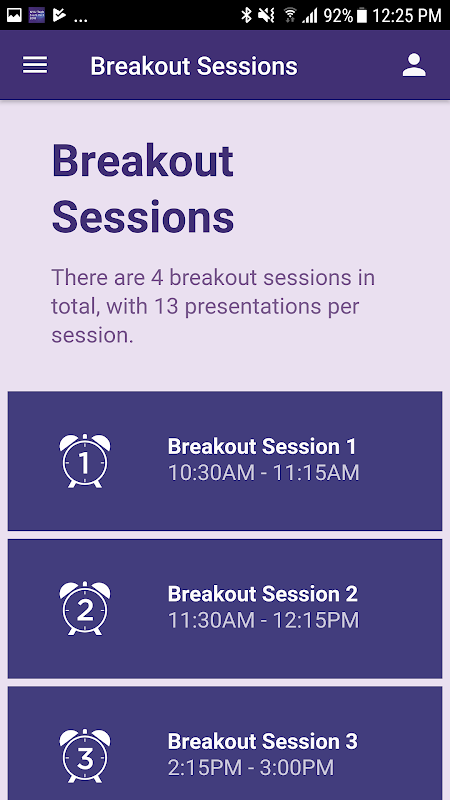 ... 92% 12:25 PM

Breakout Sessions

Breakout Sessions

There are 4 breakout sessions in total, with 13 presentations per session.

1
Breakout Session 1
10:30AM - 11:15AM

2
Breakout Session 2
11:30AM - 12:15PM

3
Breakout Session 3
2:15PM - 3:00PM